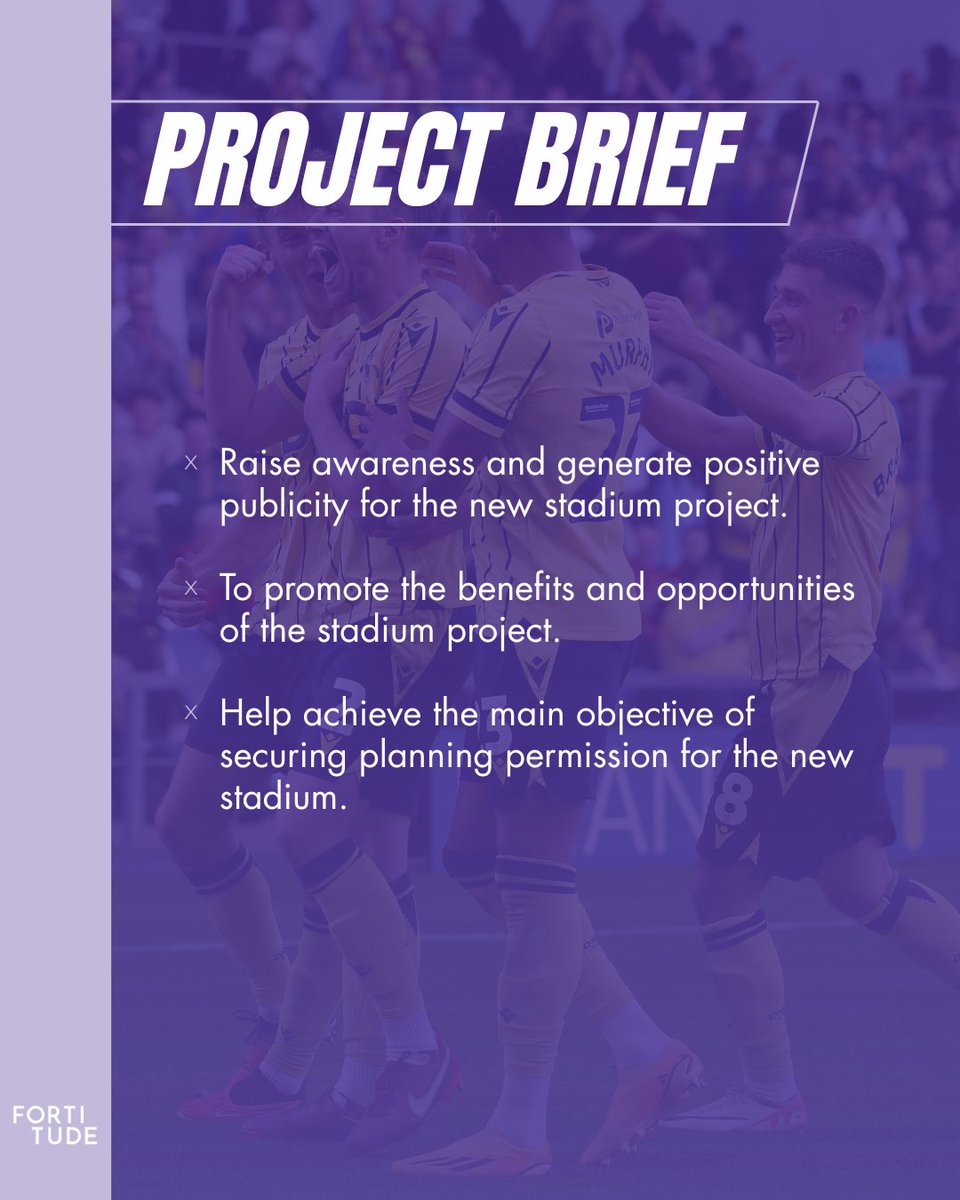 PROJECT BRIEF

× Raise awareness and generate positive publicity for the new stadium project.

× To promote the benefits and opportunities of the stadium project.

× Help achieve the main objective of securing planning permission for the new stadium.

FORTI
TUDE